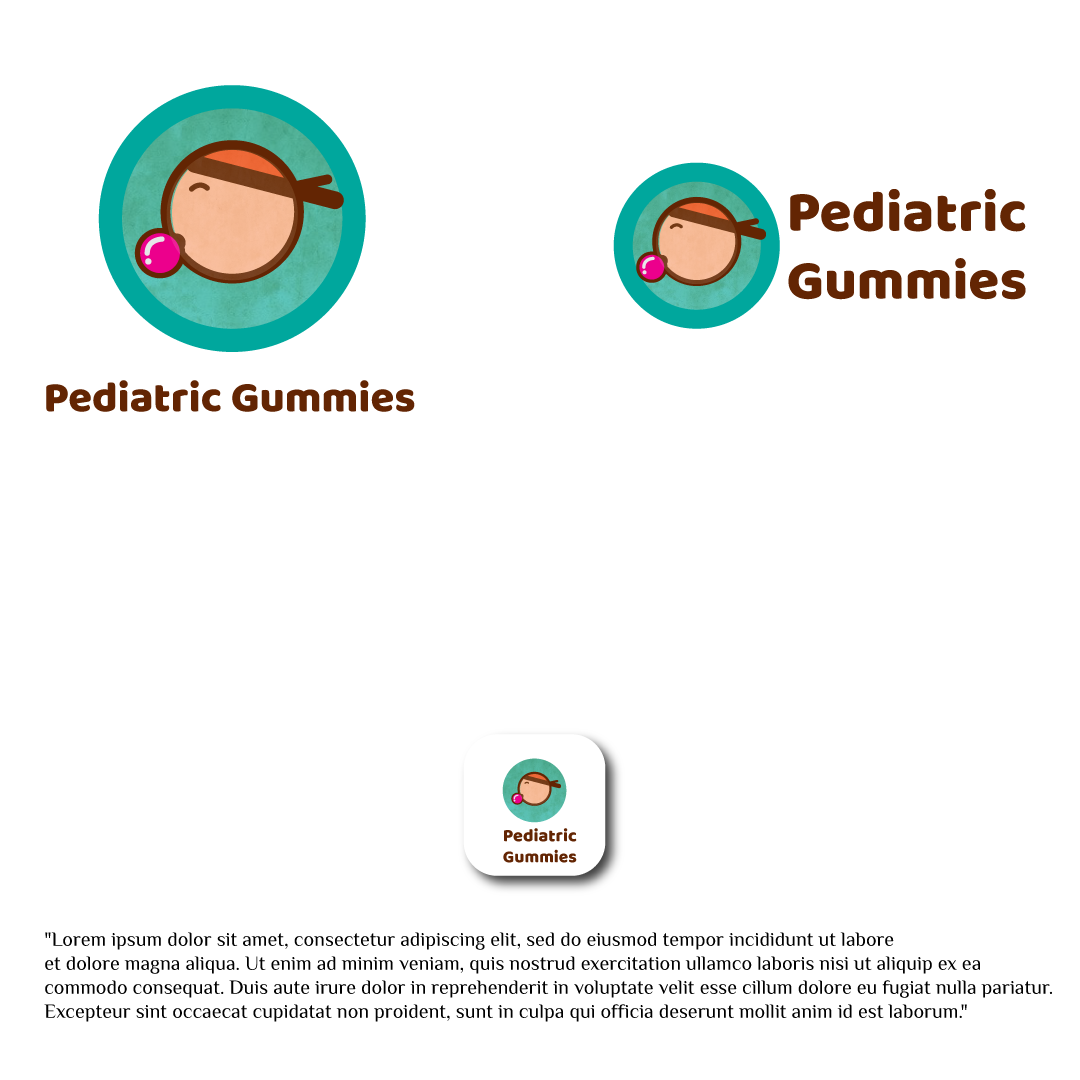 Pediatric Gummies

Pediatric Gummies

Pediatric Gummies

"Lorem ipsum dolor sit amet, consectetur adipiscing elit, sed do eiusmod tempor incididunt ut labore et dolore magna aliqua. Ut enim ad minim veniam, quis nostrud exercitation ullamco laboris nisi ut aliquip ex ea commodo consequat. Duis aute irure dolor in reprehenderit in voluptate velit esse cillum dolore eu fugiat nulla pariatur. Excepteur sint occaecat cupidatat non proident, sunt in culpa qui officia deserunt mollit anim id est laborum."